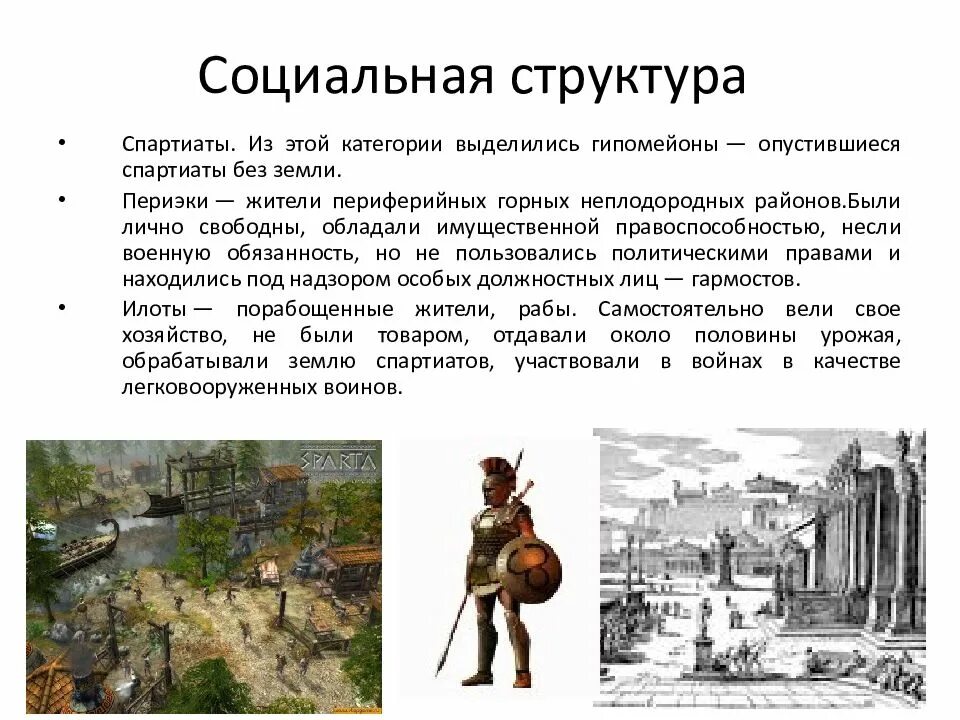 Социальная структура

• Спартиаты. Из этой категории выделились гипомейоны — опустившиеся спартиаты без земли.

• Периэки — жители периферийных горных неплодородных районов.Были лично свободны, обладали имущественной правоспособностью, несли военную обязанность, но не пользовались политическими правами и находились под надзором особых должностных лиц — гармостов.

• Илоты — порабощенные жители, рабы. Самостоятельно вели свое хозяйство, не были товаром, отдавали около половины урожая, обрабатывали землю спартиатов, участвовали в войнах в качестве легковооруженных воинов.

SPARTA